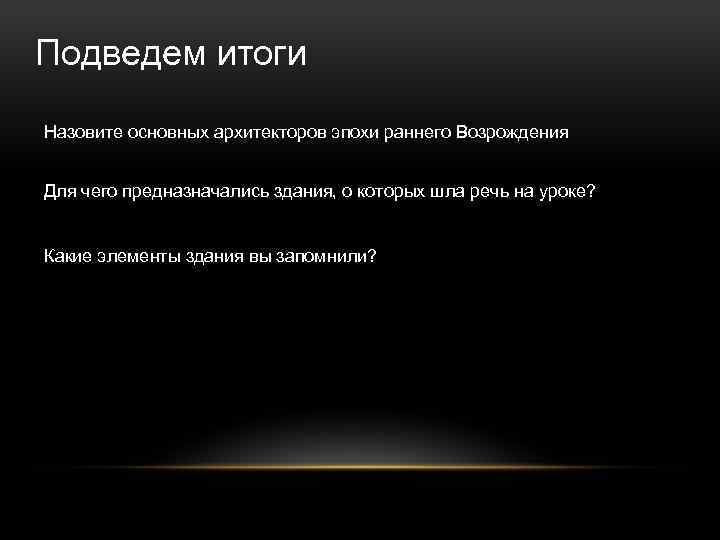 Подведем итоги

Назовите основных архитекторов эпохи раннего Возрождения

Для чего предназначались здания, о которых шла речь на уроке?

Какие элементы здания вы запомнили?